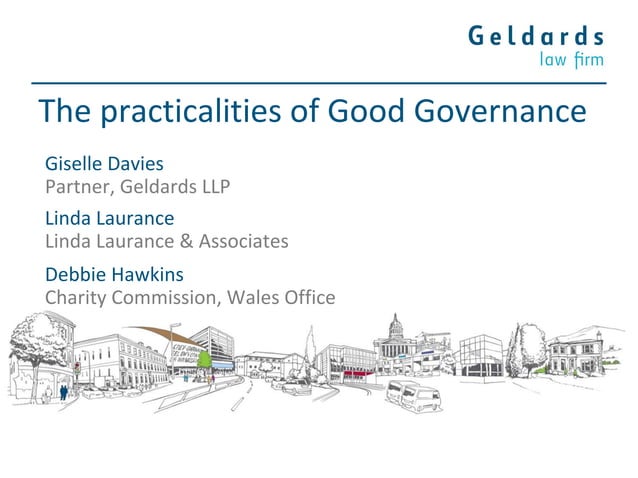 Geldards
law firm

The practicalities of Good Governance

Giselle Davies
Partner, Geldards LLP

Linda Laurance
Linda Laurance & Associates

Debbie Hawkins
Charity Commission, Wales Office